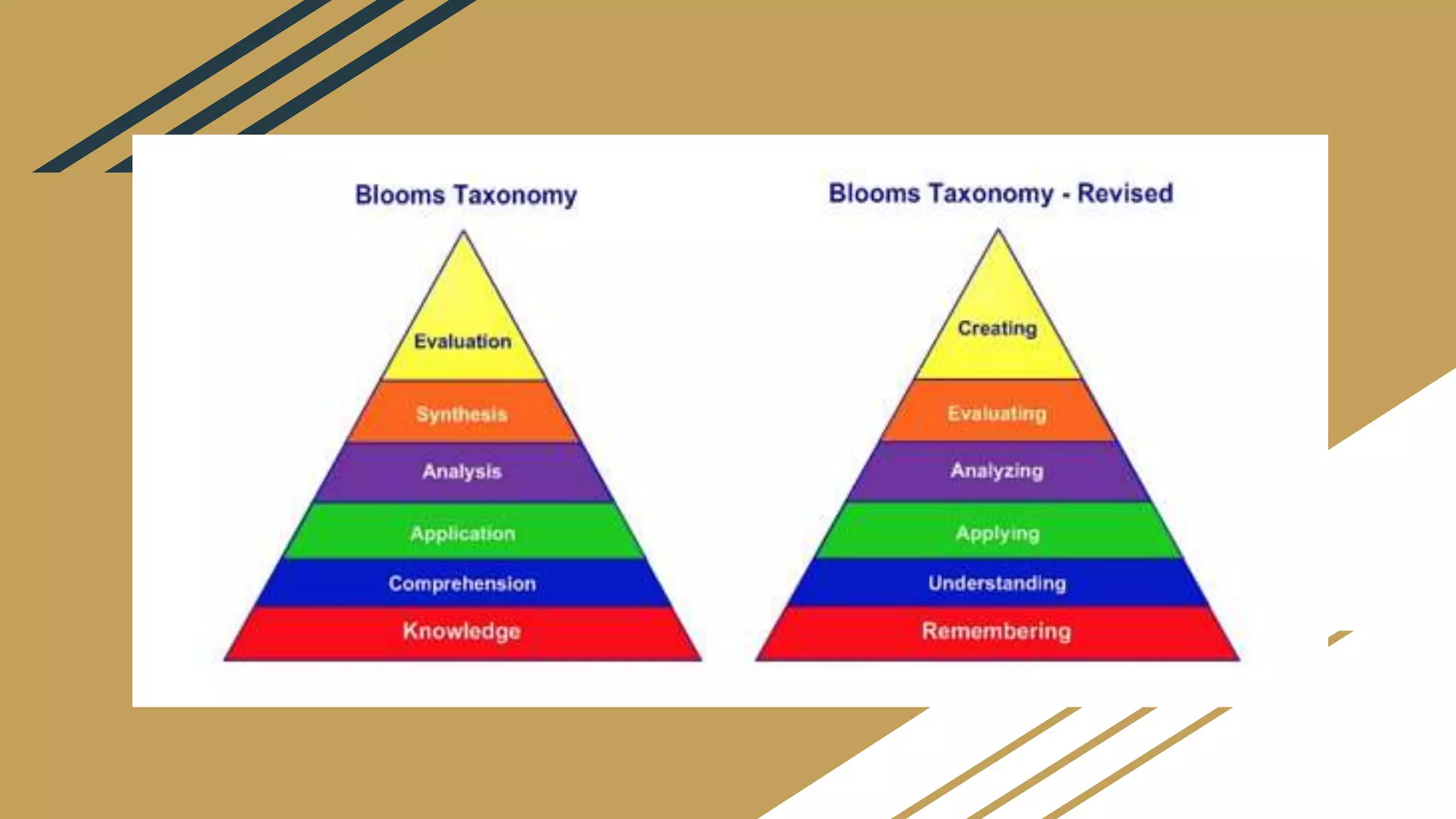 Blooms Taxonomy

Evaluation
Synthesis
Analysis
Application
Comprehension
Knowledge

Blooms Taxonomy - Revised

Creating
Evaluating
Analyzing
Applying
Understanding
Remembering